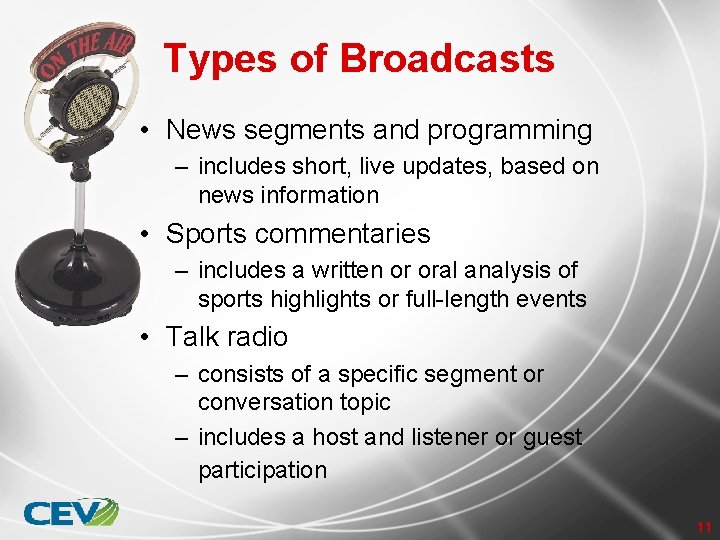 ON THE AIR

Types of Broadcasts

• News segments and programming
– includes short, live updates, based on news information

• Sports commentaries
– includes a written or oral analysis of sports highlights or full-length events

• Talk radio
– consists of a specific segment or conversation topic
– includes a host and listener or guest participation

CEV

11